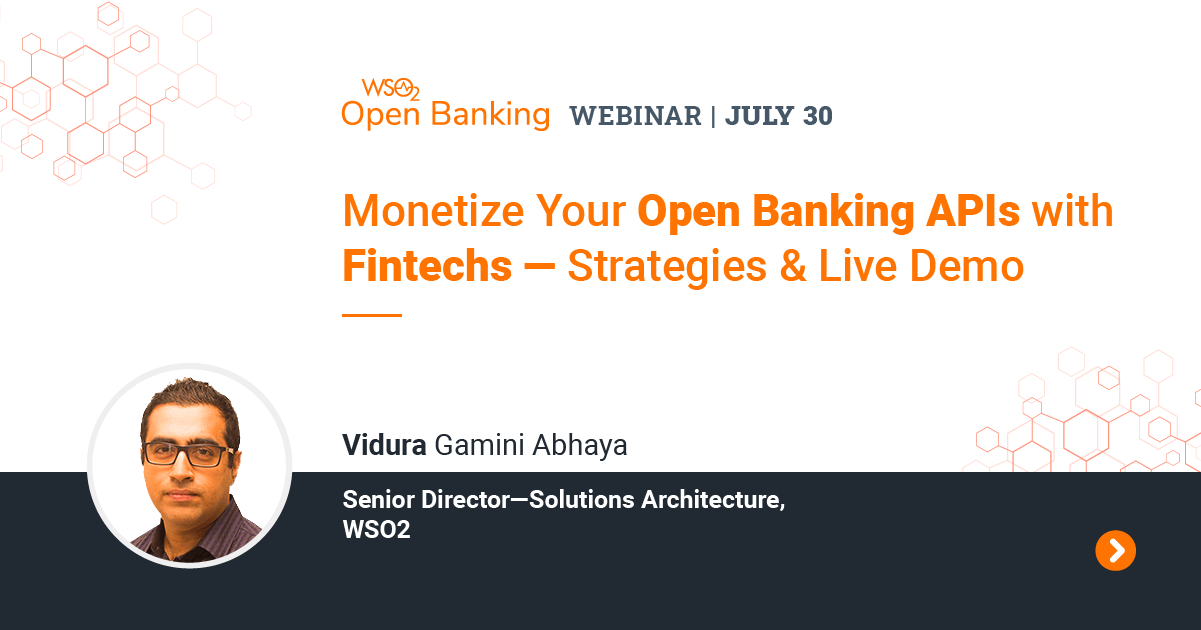 WSO2
Open Banking WEBINAR | JULY 30

Monetize Your Open Banking APIs with Fintechs — Strategies & Live Demo

Vidura Gamini Abhaya

Senior Director—Solutions Architecture, WSO2